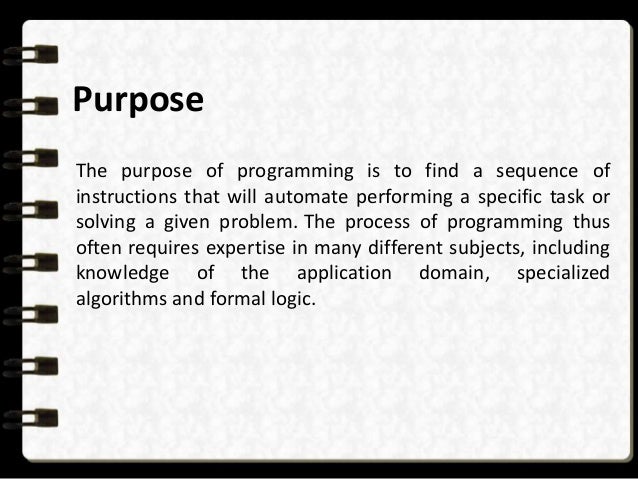 Purpose

The purpose of programming is to find a sequence of instructions that will automate performing a specific task or solving a given problem. The process of programming thus often requires expertise in many different subjects, including knowledge of the application domain, specialized algorithms and formal logic.